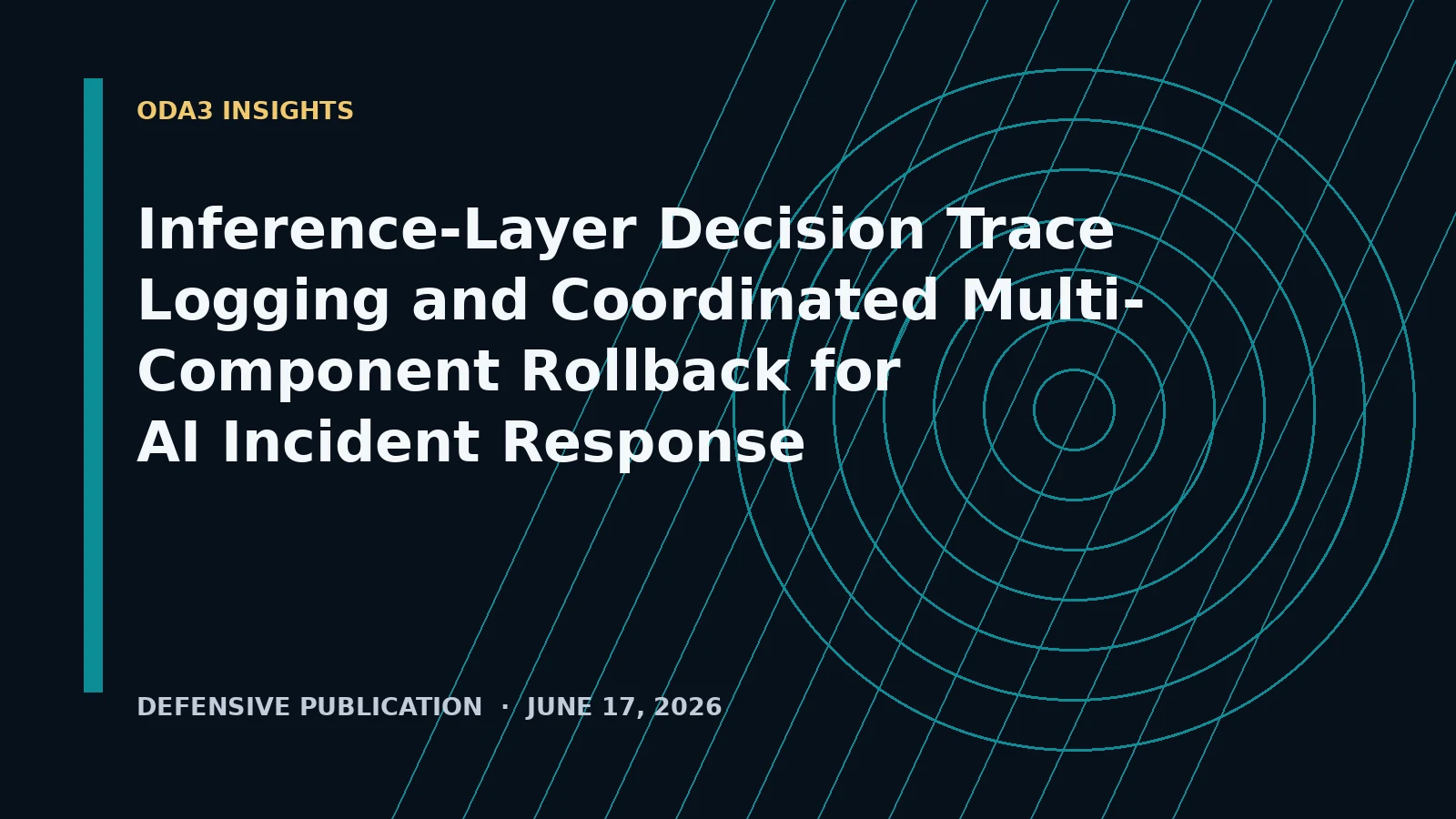 ODA3 INSIGHTS

Inference-Layer Decision Trace Logging and Coordinated Multi-Component Rollback for AI Incident Response

DEFENSIVE PUBLICATION · JUNE 17, 2026